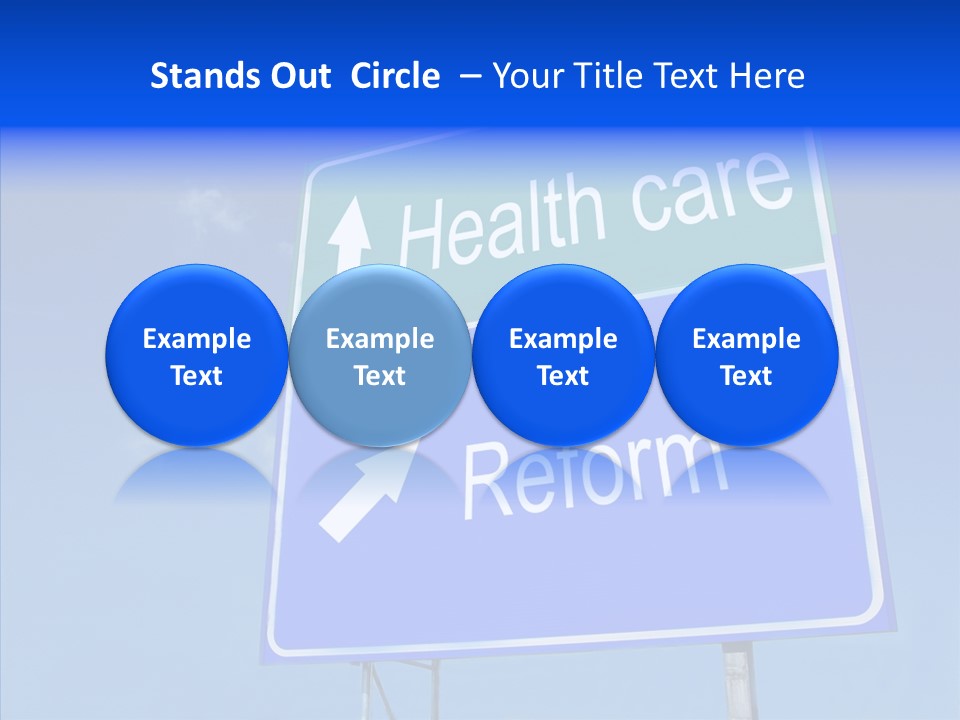 Stands Out Circle – Your Title Text Here

Health care

Example Text

Example Text

Example Text

Example Text

Reform